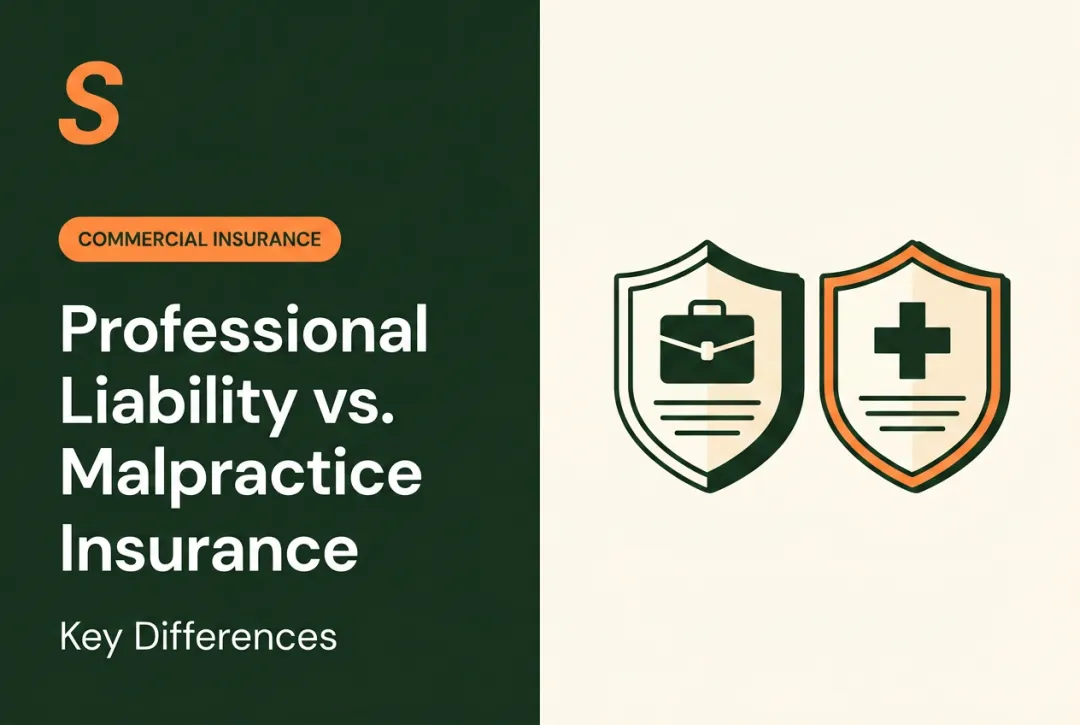 S

COMMERCIAL INSURANCE

Professional Liability vs. Malpractice Insurance

Key Differences